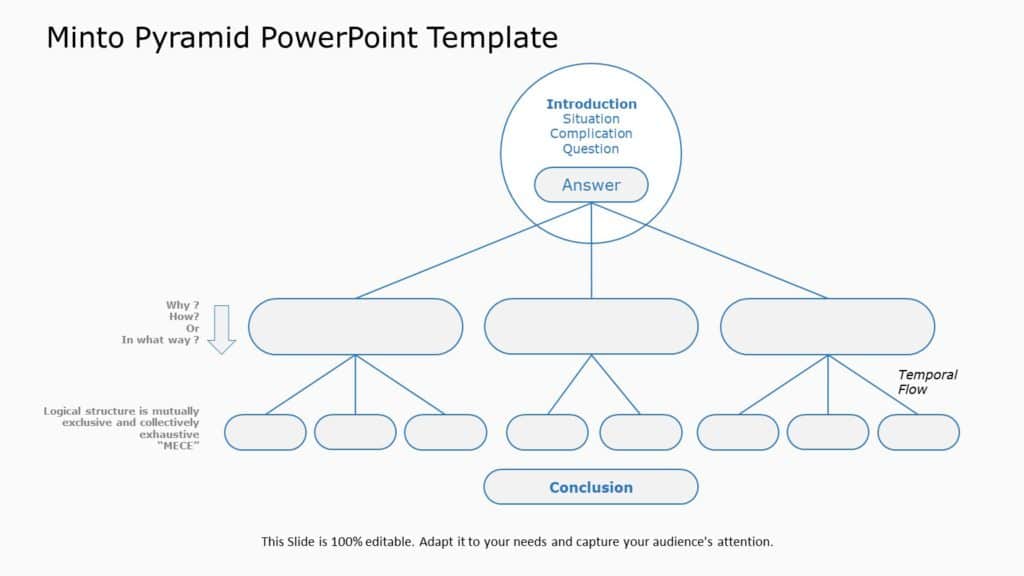 Minto Pyramid PowerPoint Template

Introduction
Situation
Complication
Question

Answer

Why ?
How?
Or
In what way ?

Temporal Flow

Logical structure is mutually exclusive and collectively exhaustive "MECE"

Conclusion

This Slide is 100% editable. Adapt it to your needs and capture your audience's attention.